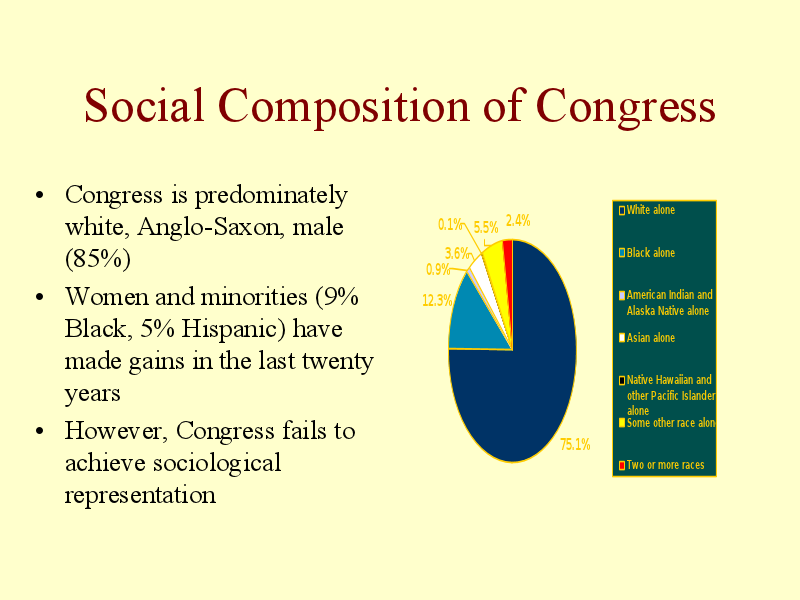 Social Composition of Congress

• Congress is predominately white, Anglo-Saxon, male (85%)
• Women and minorities (9% Black, 5% Hispanic) have made gains in the last twenty years
• However, Congress fails to achieve sociological representation

0.1%
5.5%
2.4%
3.6%
0.9%
12.3%
75.1%

White alone
Black alone
American Indian and Alaska Native alone
Asian alone
Native Hawaiian and other Pacific Islander alone
Some other race alon
Two or more races